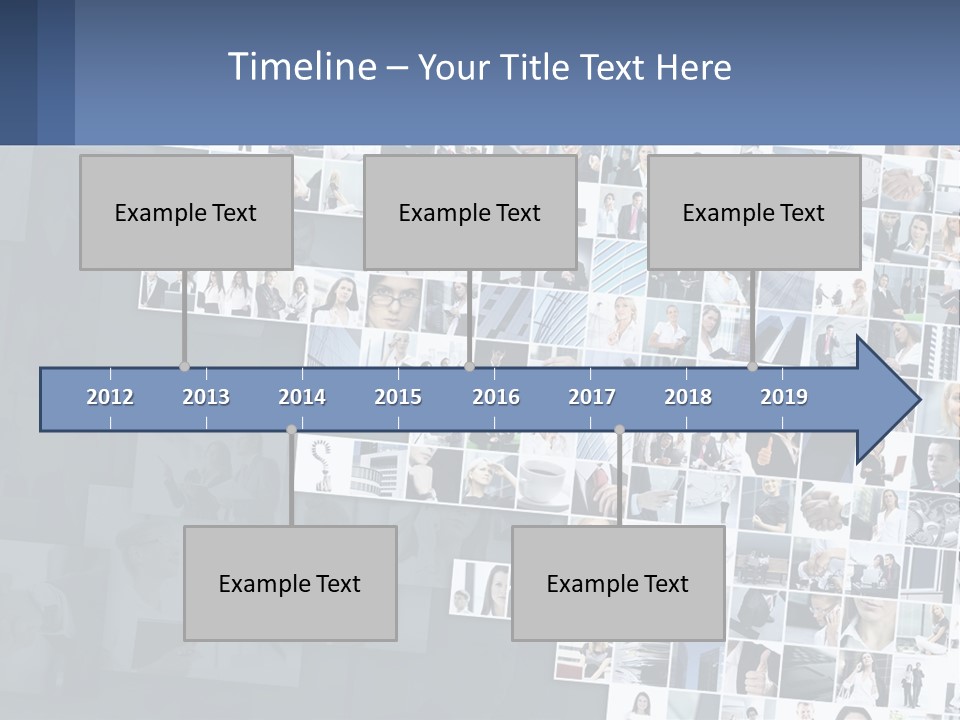 Timeline – Your Title Text Here

Example Text

Example Text

Example Text

2012 2013 2014 2015 2016 2017 2018 2019

Example Text

Example Text